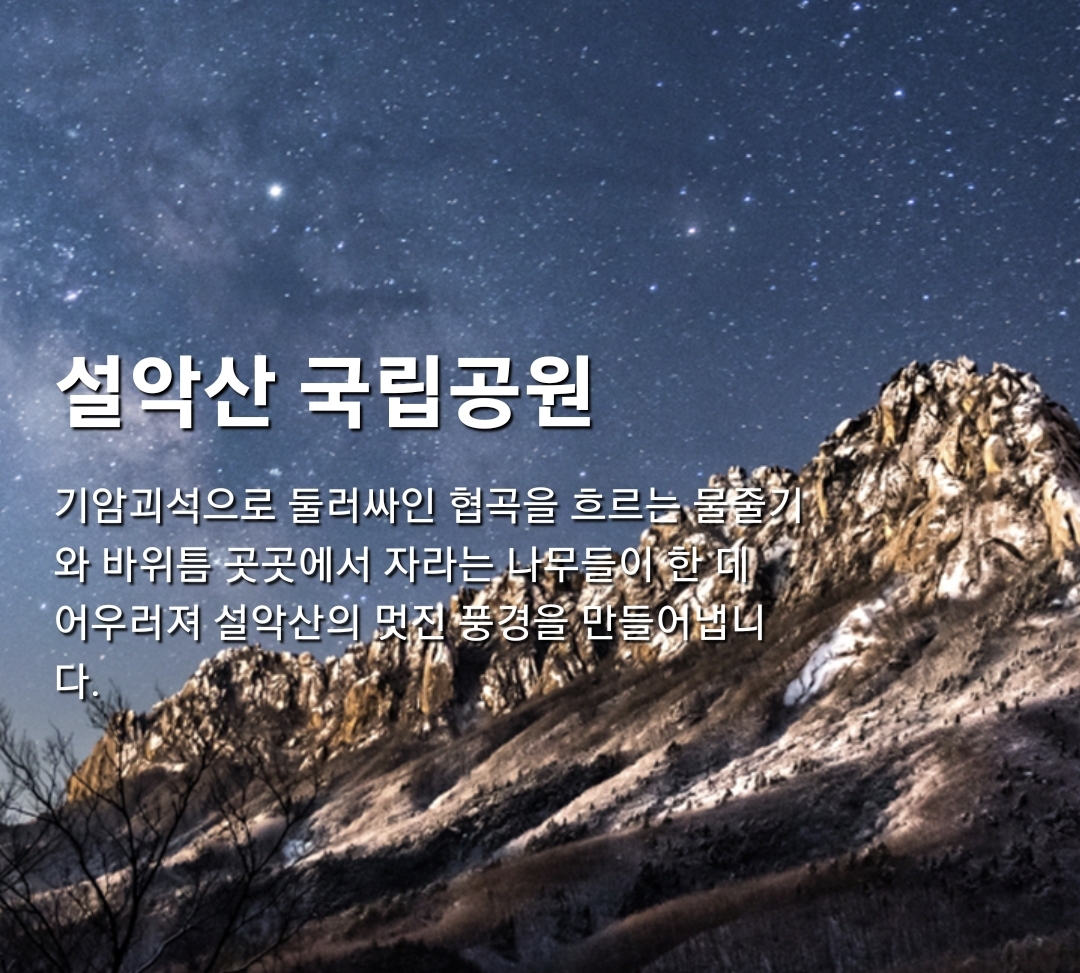 설악산 국립공원

기암괴석으로 둘러싸인 협곡을 흐르는 물줄기와 바위틈 곳곳에서 자라는 나무들이 한 데 어우러져 설악산의 멋진 풍경을 만들어냅니다.